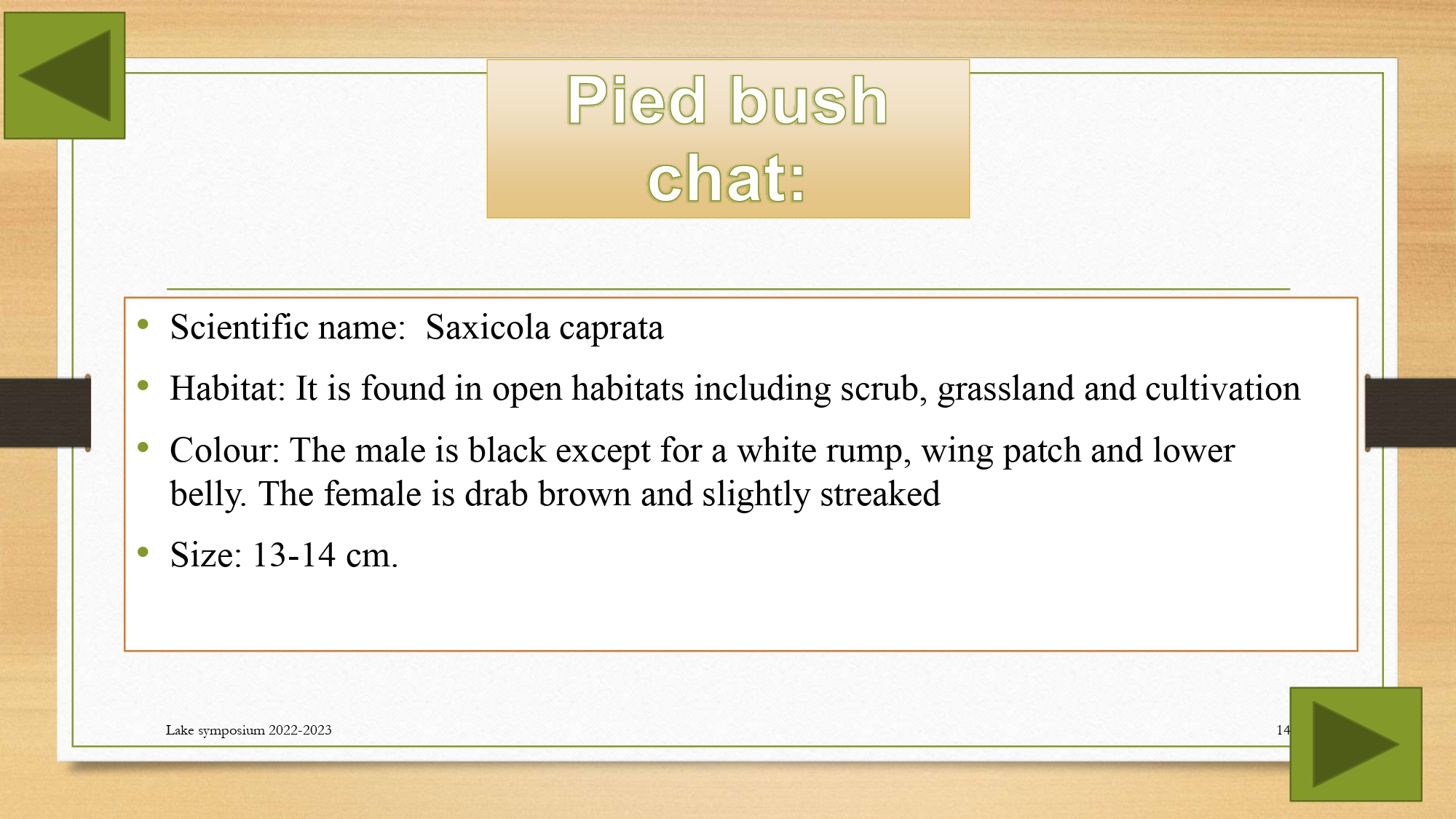 Pied bush chat:

• Scientific name: Saxicola caprata
• Habitat: It is found in open habitats including scrub, grassland and cultivation
• Colour: The male is black except for a white rump, wing patch and lower belly. The female is drab brown and slightly streaked
• Size: 13-14 cm.

Lake symposium 2022-2023

14